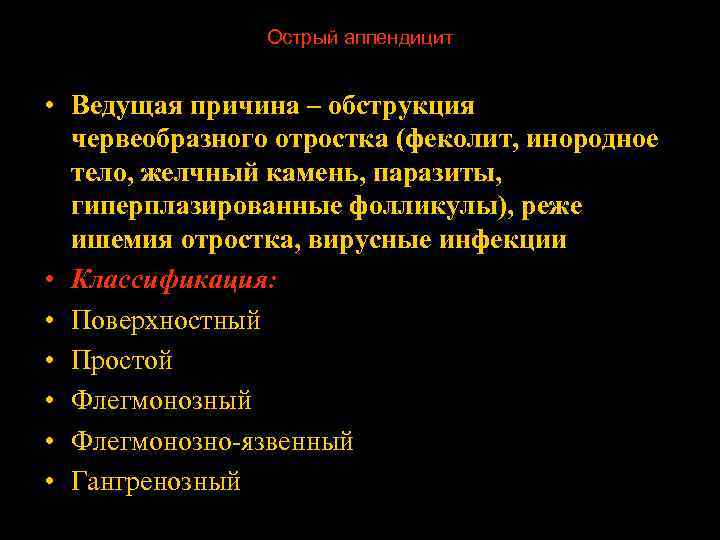 Острый аппендицит

• Ведущая причина – обструкция червеобразного отростка (феколит, инородное тело, желчный камень, паразиты, гиперплазированные фолликулы), реже ишемия отростка, вирусные инфекции
• Классификация:
• Поверхностный
• Простой
• Флегмонозный
• Флегмонозно-язвенный
• Гангренозный